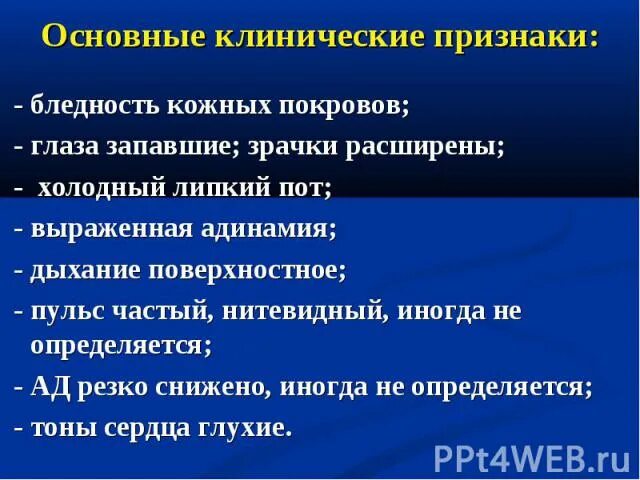 Основные клинические признаки:

- бледность кожных покровов;
- глаза запавшие; зрачки расширены;
- холодный липкий пот;
- выраженная адинамия;
- дыхание поверхностное;
- пульс частый, нитевидный, иногда не определяется;
- АД резко снижено, иногда не определяется;
- тоны сердца глухие.

PPt4WEB.ru